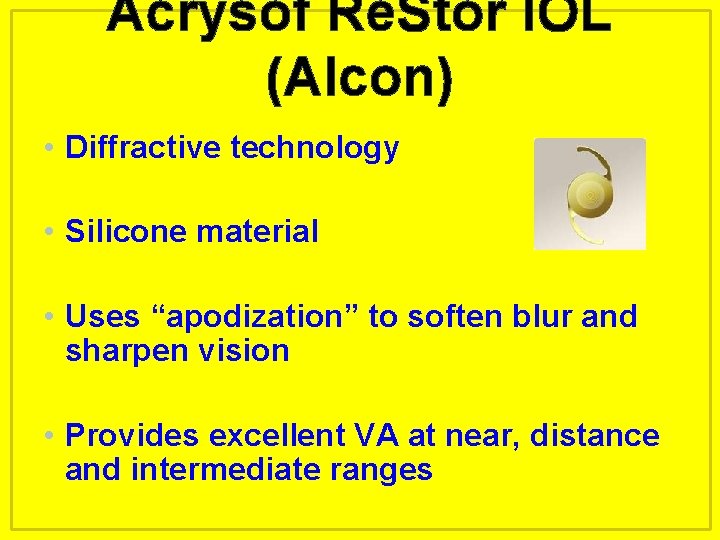 Acrysof ReStor IOL (Alcon)

• Diffractive technology

• Silicone material

• Uses “apodization” to soften blur and sharpen vision

• Provides excellent VA at near, distance and intermediate ranges